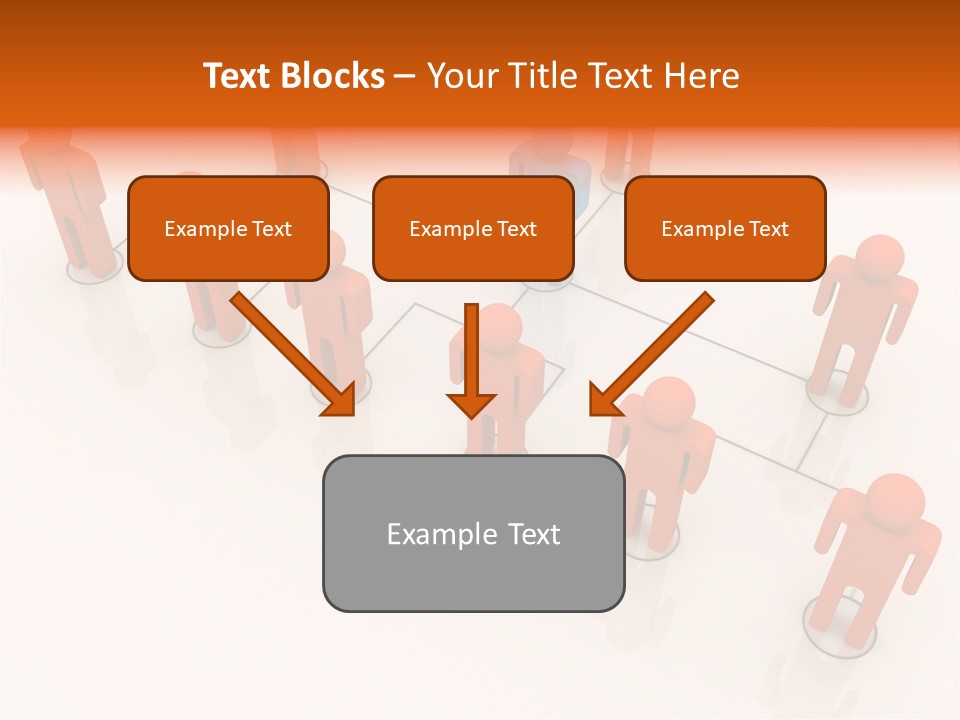 Text Blocks – Your Title Text Here

Example Text

Example Text

Example Text

Example Text